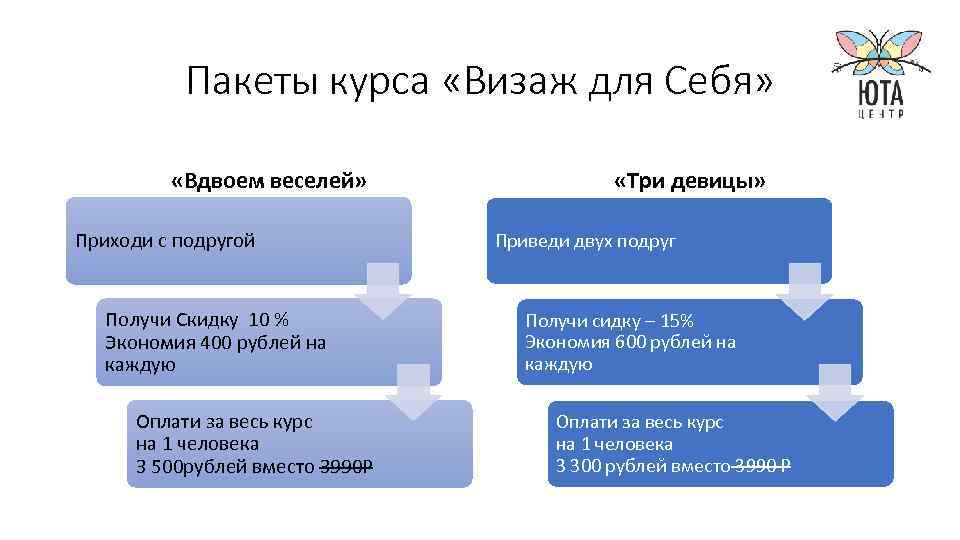 Пакеты курса «Визаж для Себя»

ЮТА
ЦЕНТР

«Вдвоем веселей»

Приходи с подругой

Получи Скидку 10 %
Экономия 400 рублей на каждую

Оплати за весь курс на 1 человека
3 500рублей вместо 3990Р

«Три девицы»

Приведи двух подруг

Получи сидку – 15%
Экономия 600 рублей на каждую

Оплати за весь курс на 1 человека
3 300 рублей вместо 3990 Р